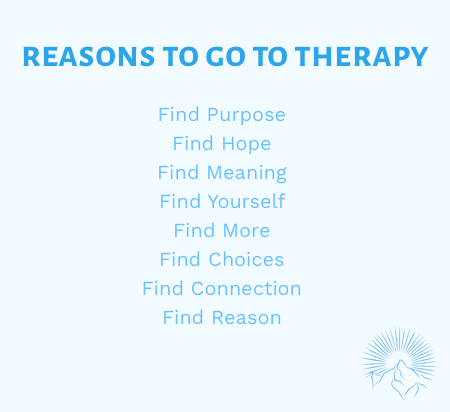 REASONS TO GO TO THERAPY

Find Purpose
Find Hope
Find Meaning
Find Yourself
Find More
Find Choices
Find Connection
Find Reason